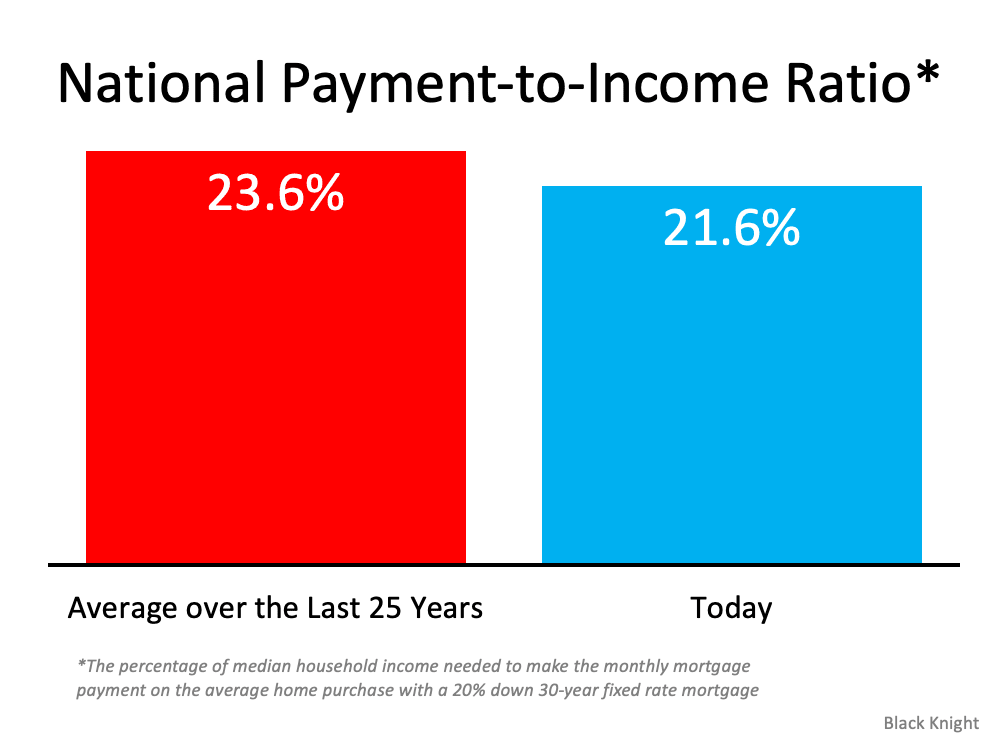 National Payment-to-Income Ratio*

23.6%

21.6%

Average over the Last 25 Years

Today

*The percentage of median household income needed to make the monthly mortgage payment on the average home purchase with a 20% down 30-year fixed rate mortgage

Black Knight